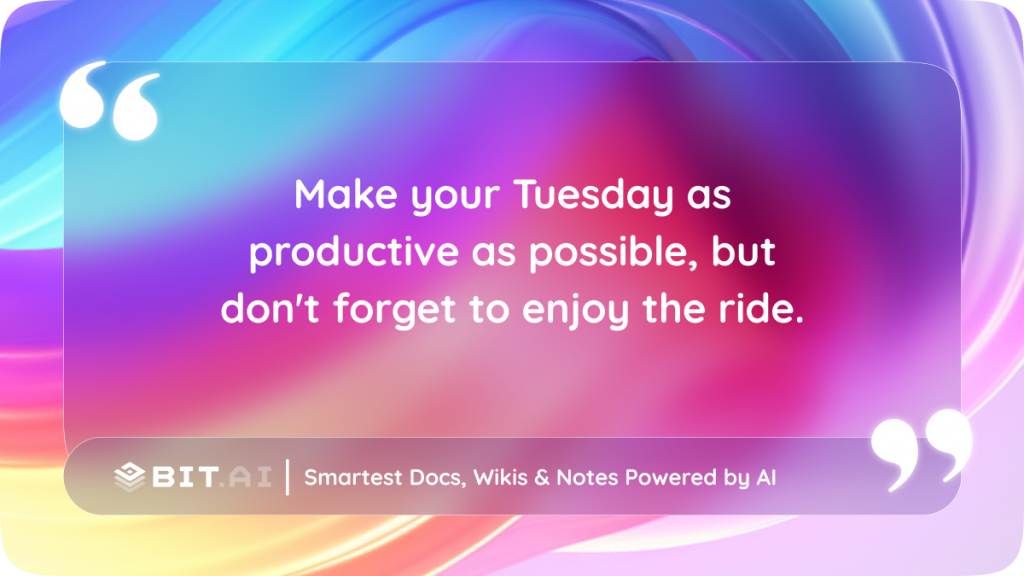 “

Make your Tuesday as productive as possible, but don't forget to enjoy the ride.

”

BIT.AI | Smartest Docs, Wikis & Notes Powered by AI